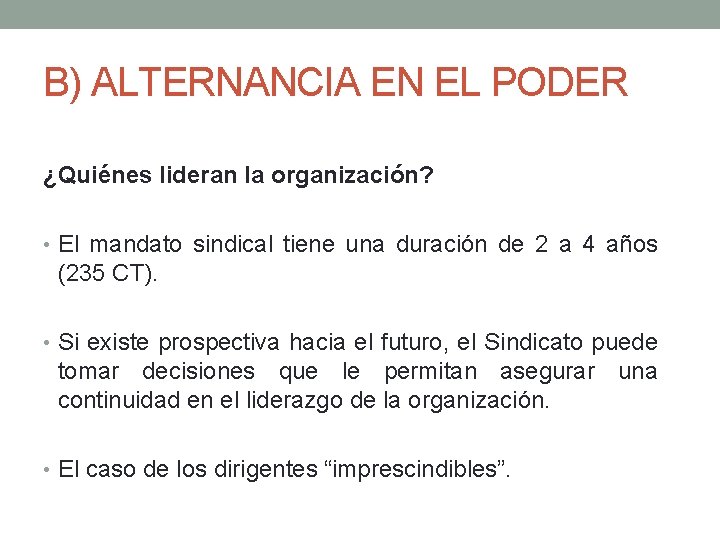 B) ALTERNANCIA EN EL PODER

¿Quiénes lideran la organización?

• El mandato sindical tiene una duración de 2 a 4 años (235 CT).

• Si existe prospectiva hacia el futuro, el Sindicato puede tomar decisiones que le permitan asegurar una continuidad en el liderazgo de la organización.

• El caso de los dirigentes "imprescindibles".